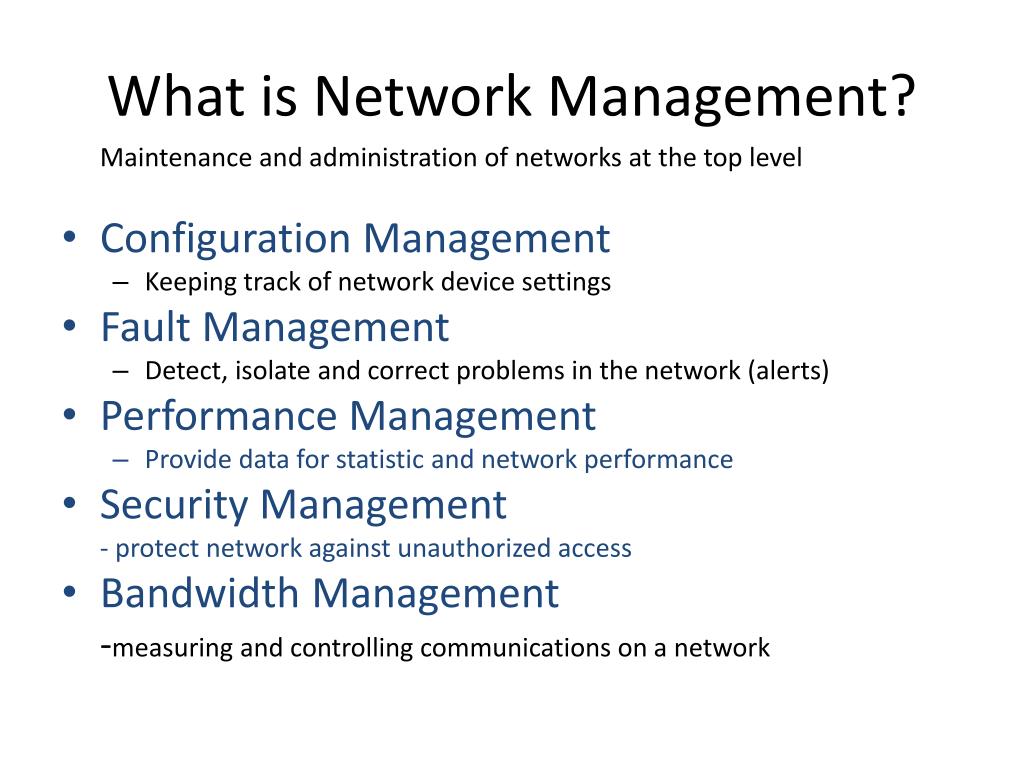 What is Network Management?

Maintenance and administration of networks at the top level

• Configuration Management
– Keeping track of network device settings
• Fault Management
– Detect, isolate and correct problems in the network (alerts)
• Performance Management
– Provide data for statistic and network performance
• Security Management
- protect network against unauthorized access
• Bandwidth Management
-measuring and controlling communications on a network